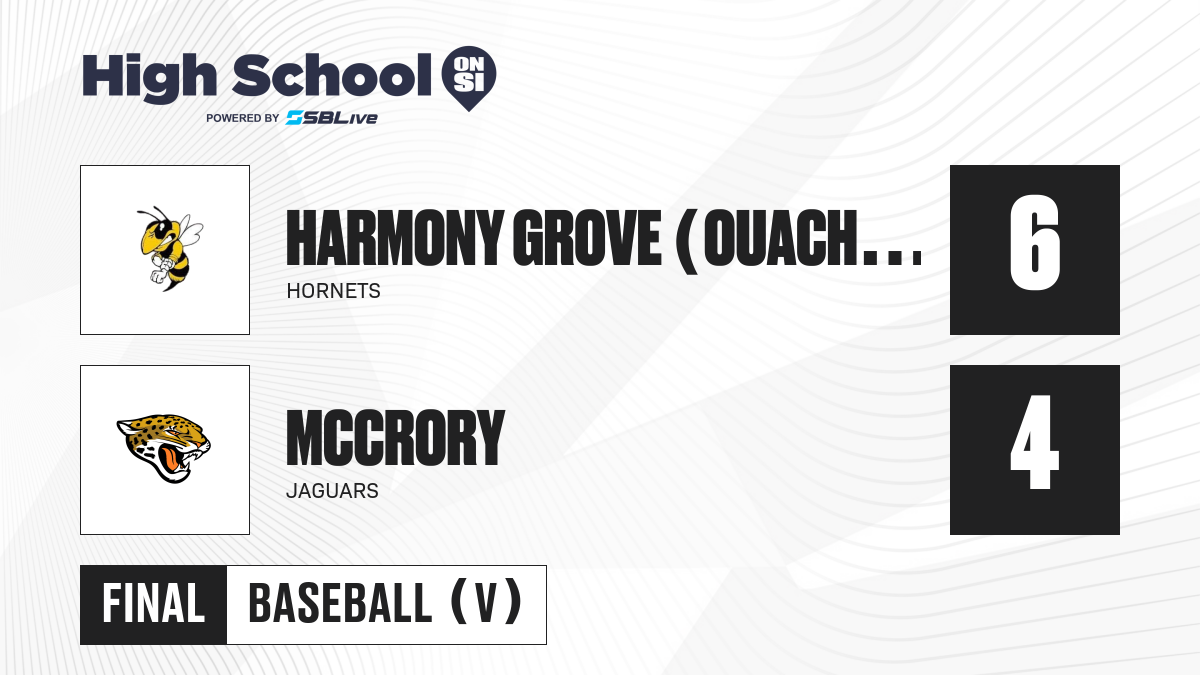 High School ON SI
POWERED BY SBLive

HARMONY GROVE (OUACH...
HORNETS

6

MCCRORY
JAGUARS

4

FINAL BASEBALL (V)